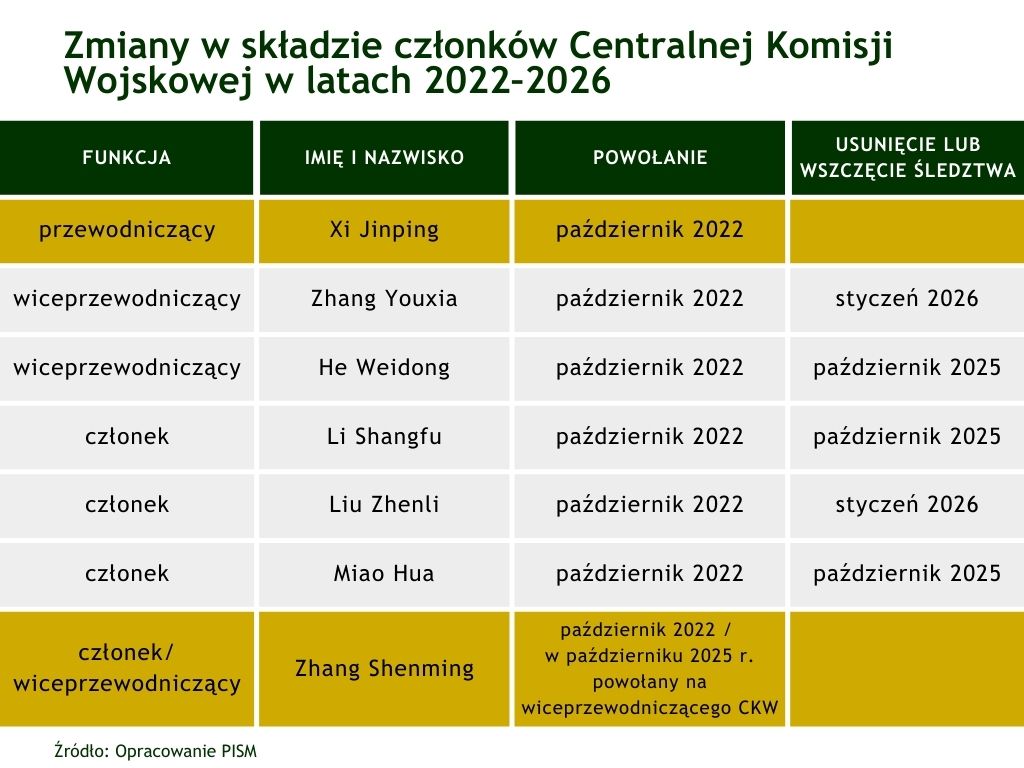 Zmiany w składzie członków Centralnej Komisji Wojskowej w latach 2022–2026

| FUNKCJA | IMIĘ I NAZWISKO | POWOŁANIE | USUNIĘCIE LUB WSZCZĘCIE ŚLEDZTWA |
|---|---|---|---|
| przewodniczący | Xi Jinping | październik 2022 | |
| wiceprzewodniczący | Zhang Youxia | październik 2022 | styczeń 2026 |
| wiceprzewodniczący | He Weidong | październik 2022 | październik 2025 |
| członek | Li Shangfu | październik 2022 | październik 2025 |
| członek | Liu Zhenli | październik 2022 | styczeń 2026 |
| członek | Miao Hua | październik 2022 | październik 2025 |
| członek/ wiceprzewodniczący | Zhang Shenming | październik 2022 / w październiku 2025 r. powołany na wiceprzewodniczącego CKW | |

Źródło: Opracowanie PISM